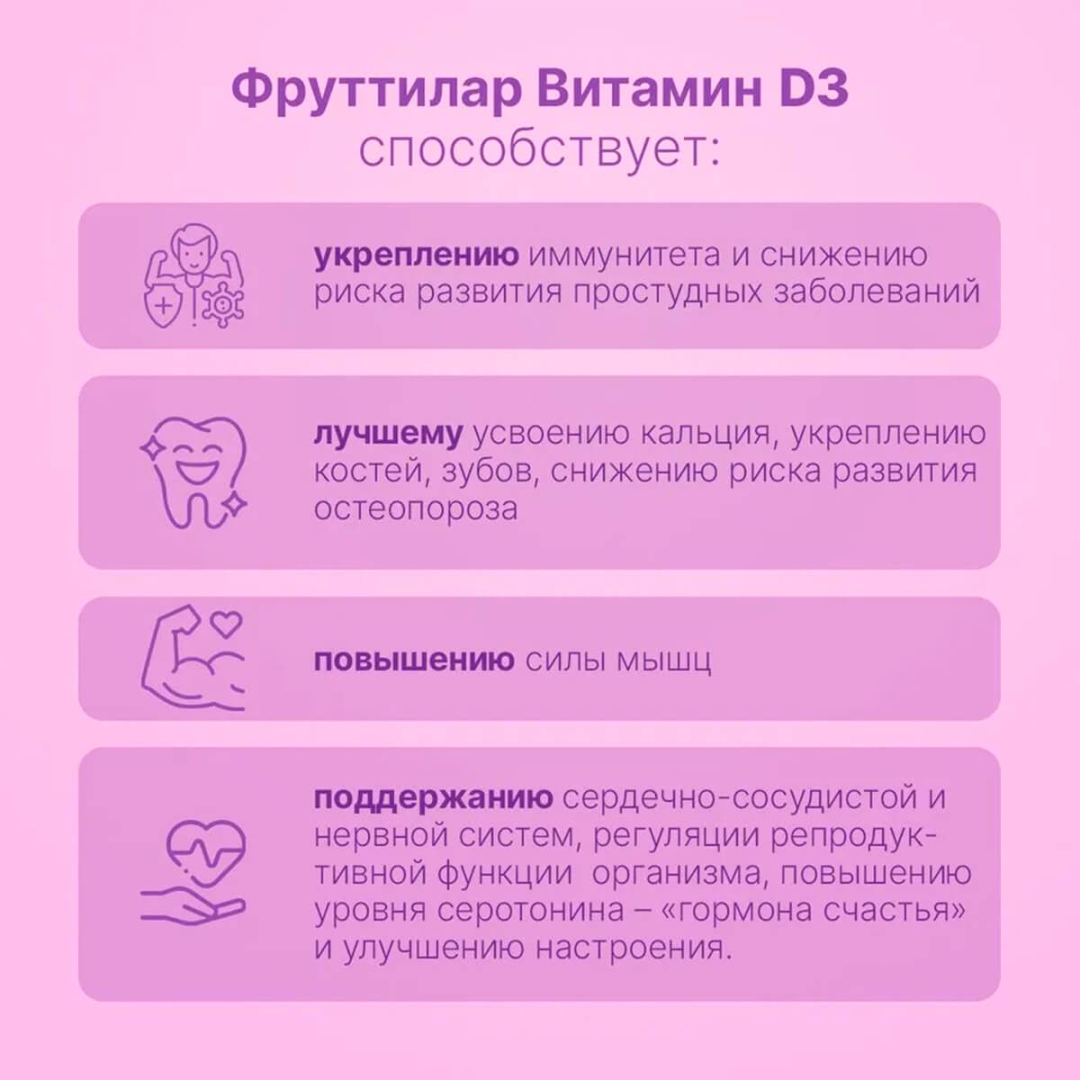 Фруттилар Витамин D3 способствует:

укреплению иммунитета и снижению риска развития простудных заболеваний

лучшему усвоению кальция, укреплению костей, зубов, снижению риска развития остеопороза

повышению силы мышц

поддержанию сердечно-сосудистой и нервной систем, регуляции репродуктивной функции организма, повышению уровня серотонина – «гормона счастья» и улучшению настроения.